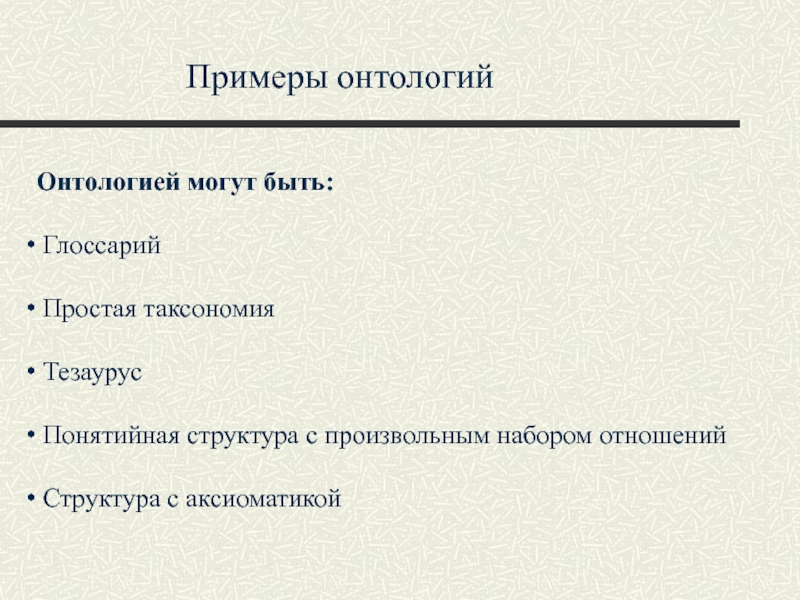 Примеры онтологий

Онтологией могут быть:

• Глоссарий

• Простая таксономия

• Тезаурус

• Понятийная структура с произвольным набором отношений

• Структура с аксиоматикой